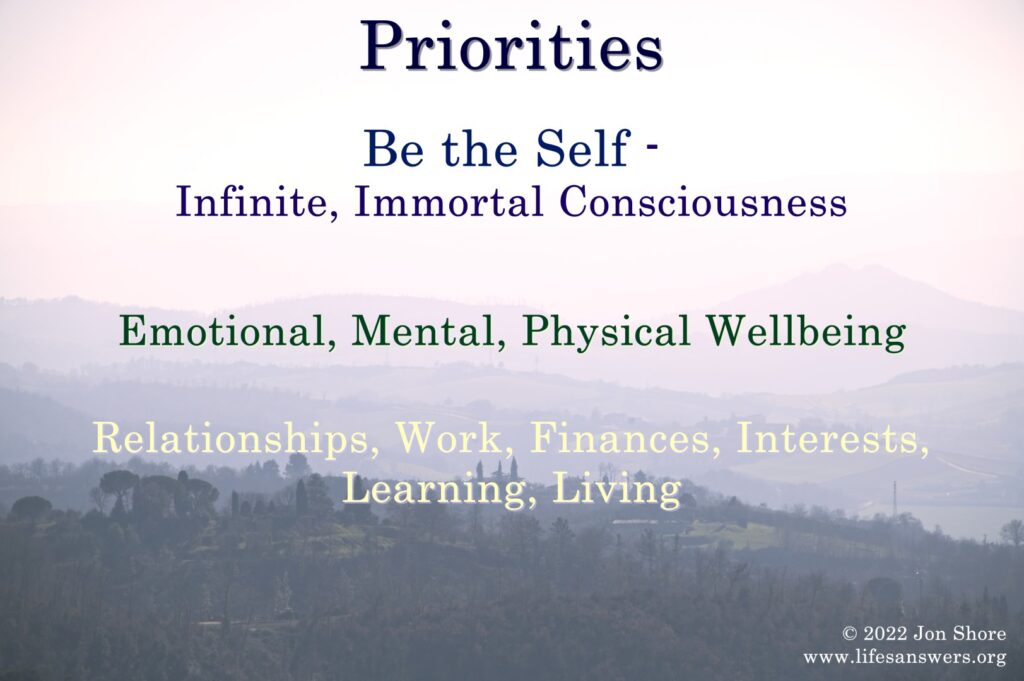 Priorities

Be the Self -
Infinite, Immortal Consciousness

Emotional, Mental, Physical Wellbeing

Relationships, Work, Finances, Interests, Learning, Living

© 2022 Jon Shore
www.lifesanswers.org